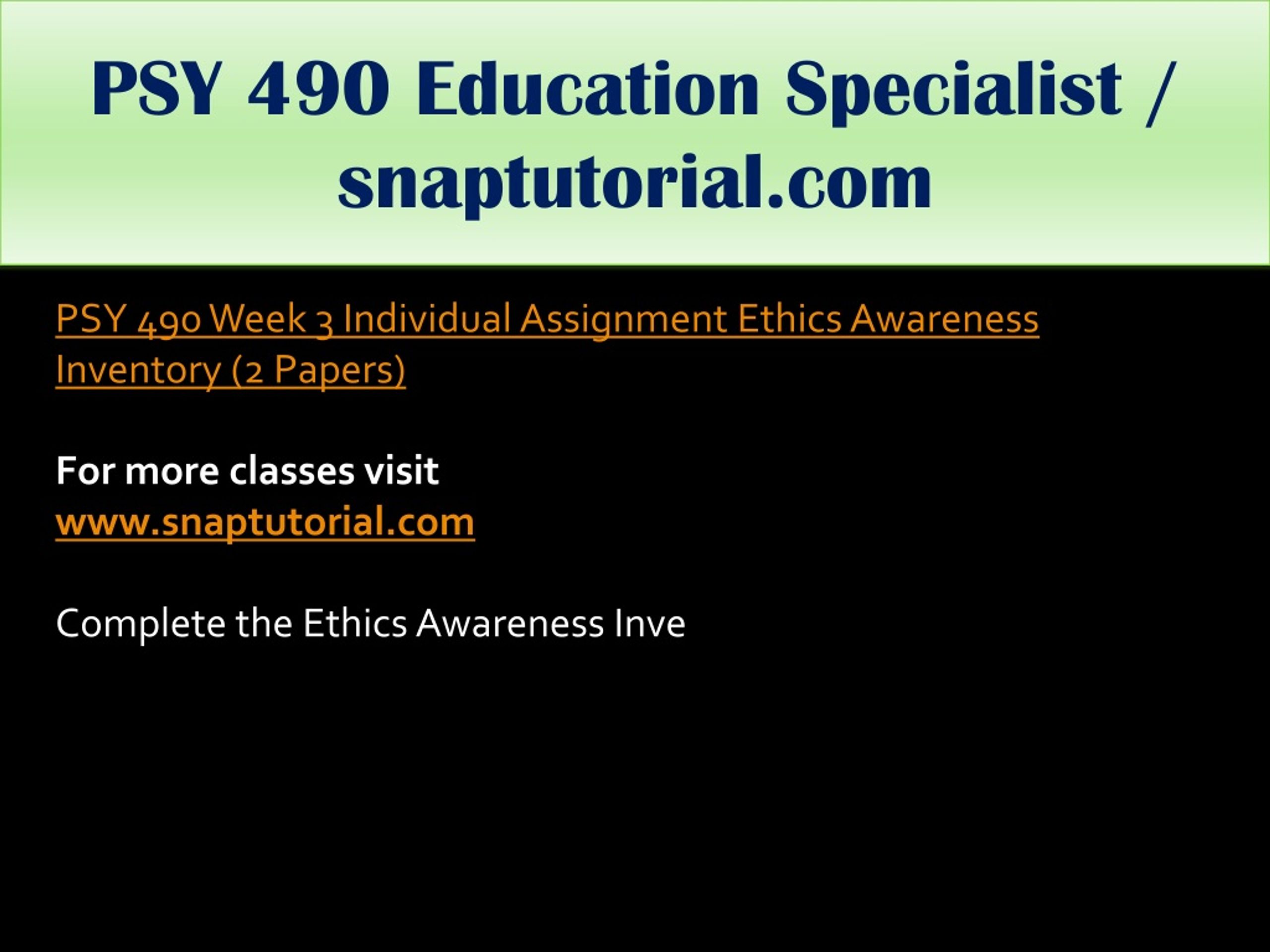 PSY 490 Education Specialist / snaptutorial.com

PSY 490 Week 3 Individual Assignment Ethics Awareness Inventory (2 Papers)

For more classes visit
www.snaptutorial.com

Complete the Ethics Awareness Inve